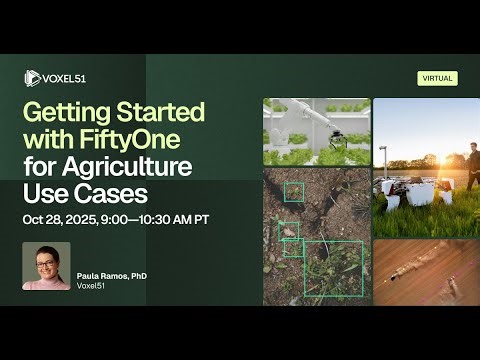 VOXEL51

VIRTUAL

Getting Started with FiftyOne for Agriculture Use Cases

Oct 28, 2025, 9:00—10:30 AM PT

Paula Ramos, PhD
Voxel51